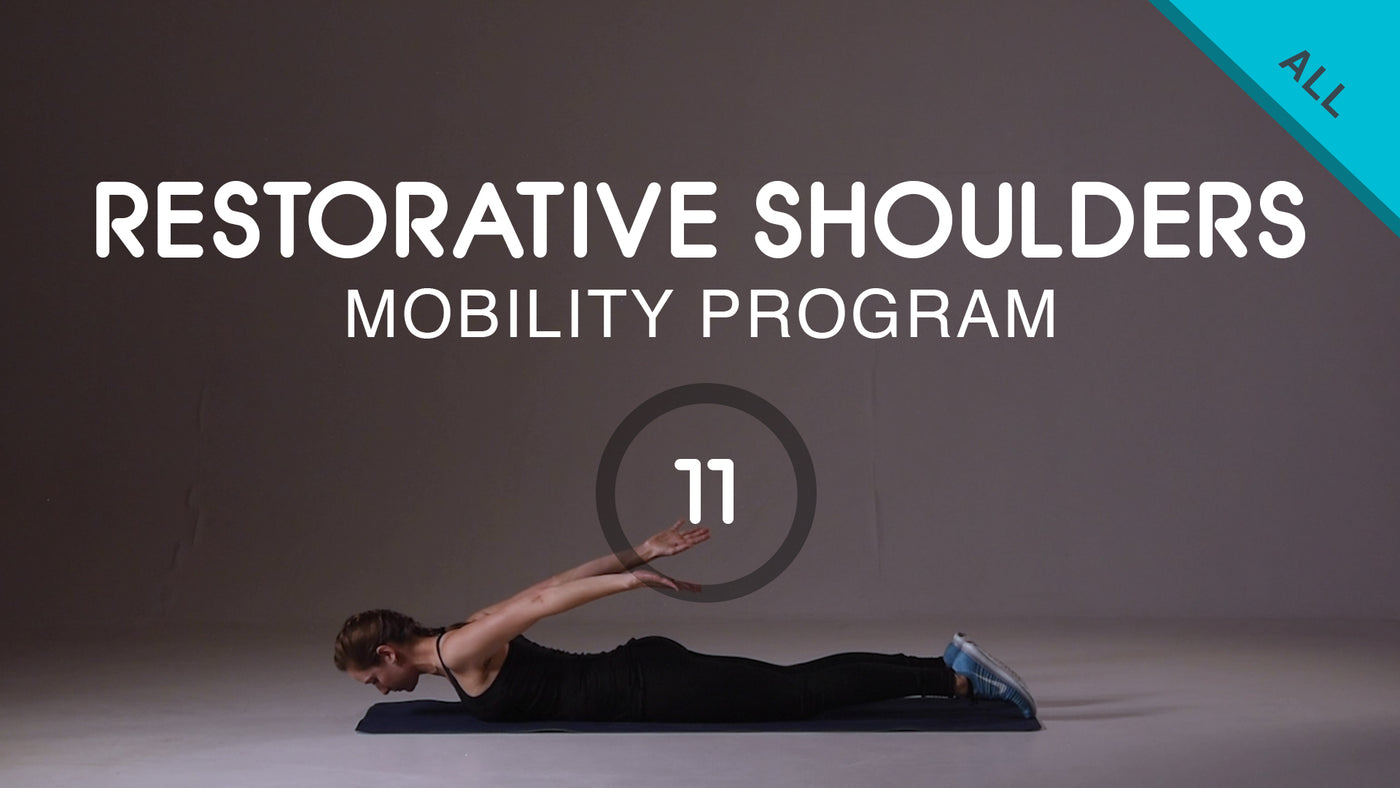 ALL

RESTORATIVE SHOULDERS
MOBILITY PROGRAM

11